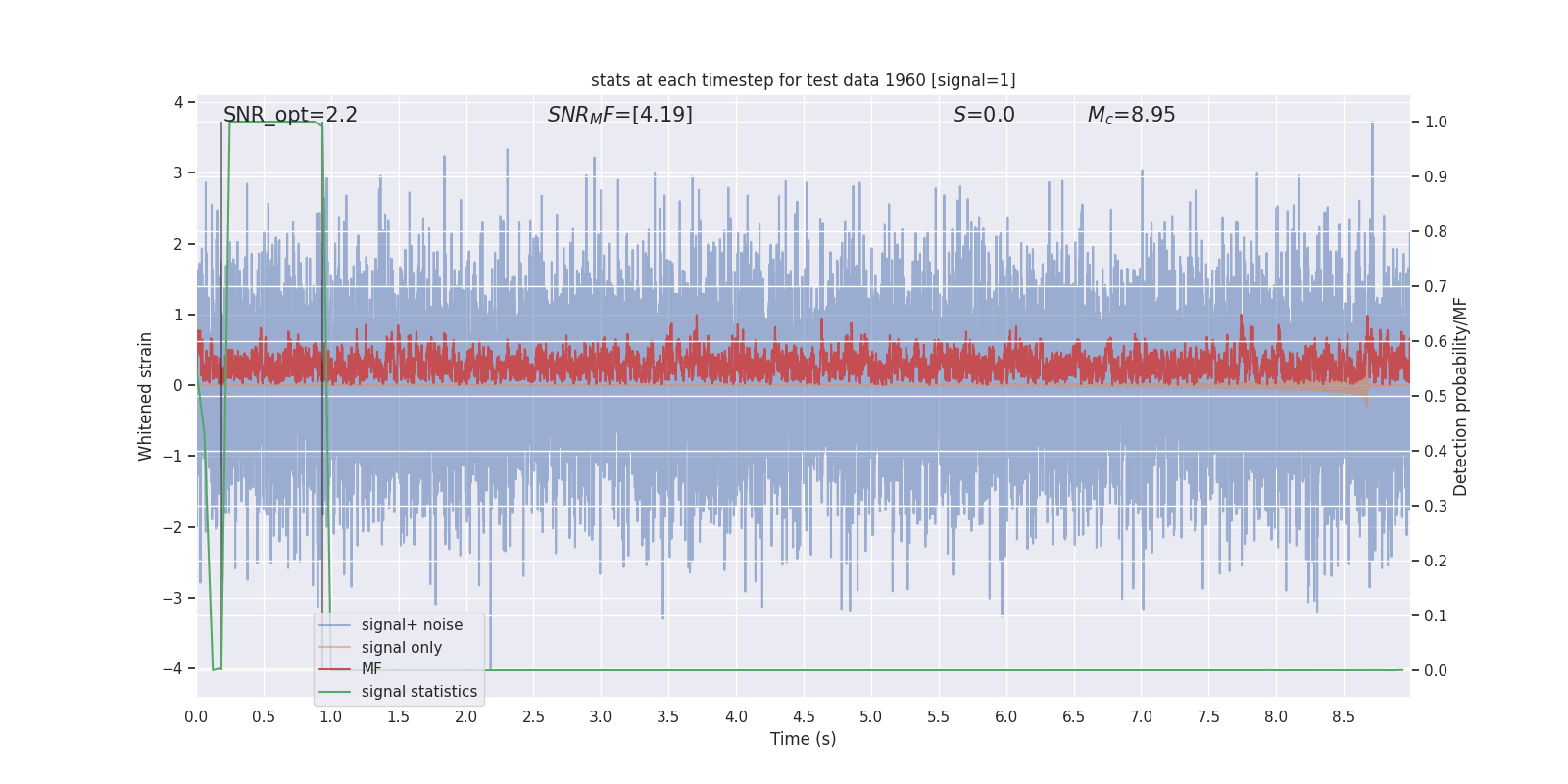 stats at each timestep for test data 1960 [signal=1]

SNR_opt=2.2

$SNR_MF$=[4.19]

$S$=0.0

$M_c$=8.95

Whitened strain

4
3
2
1
0
−1
−2
−3
−4

Detection probability/MF

1.0
0.9
0.8
0.7
0.6
0.5
0.4
0.3
0.2
0.1
0.0

signal+ noise
signal only
MF
signal statistics

0.0 0.5 1.0 1.5 2.0 2.5 3.0 3.5 4.0 4.5 5.0 5.5 6.0 6.5 7.0 7.5 8.0 8.5

Time (s)